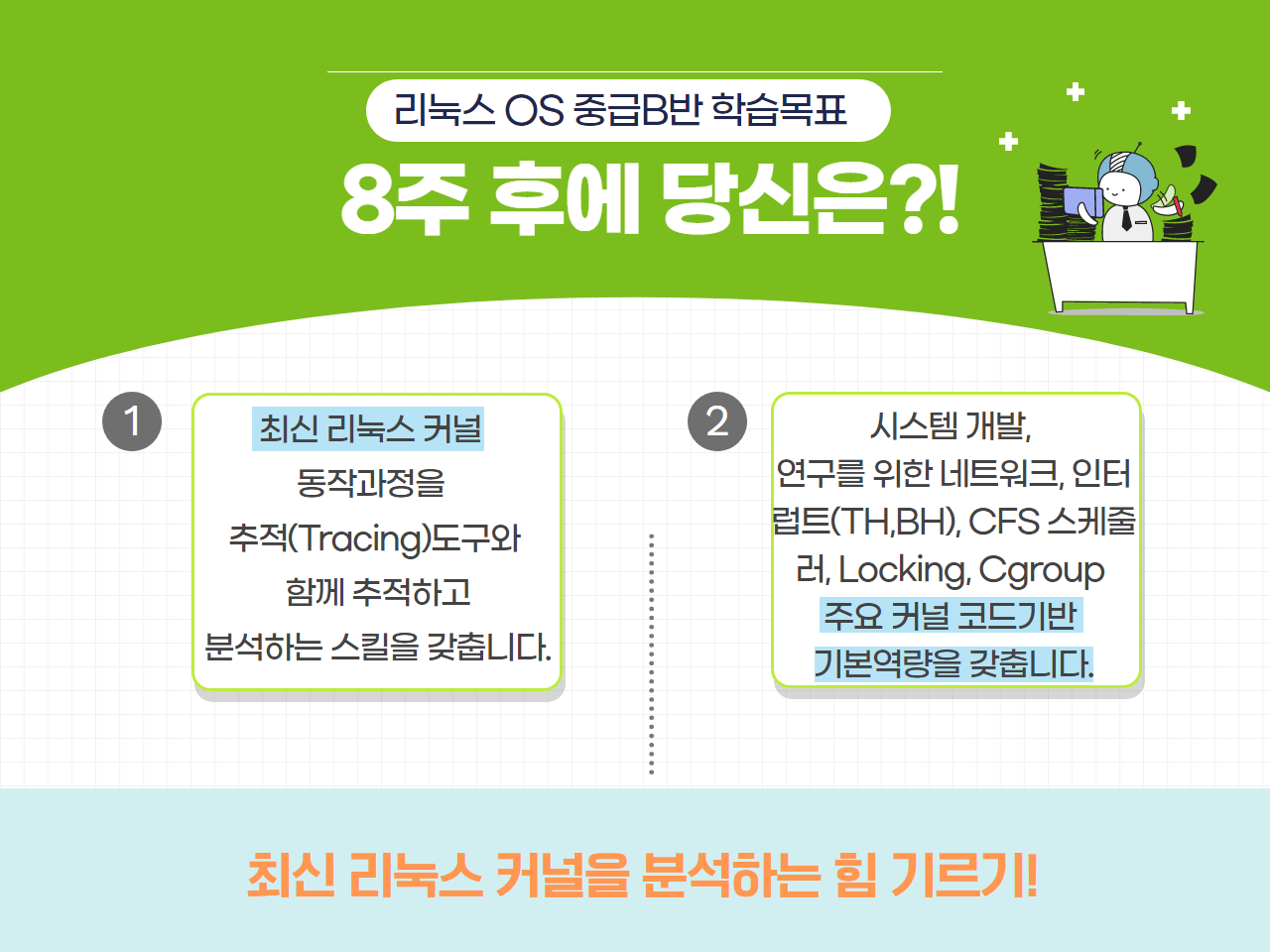 리눅스 OS 중급B반 학습목표

8주 후에 당신은?!

1

최신 리눅스 커널 동작과정을 추적(Tracing)도구와 함께 추적하고 분석하는 스킬을 갖춥니다.

2

시스템 개발, 연구를 위한 네트워크, 인터럽트(TH,BH), CFS 스케줄러, Locking, Cgroup 주요 커널 코드기반 기본역량을 갖춥니다.

최신 리눅스 커널을 분석하는 힘 기르기!